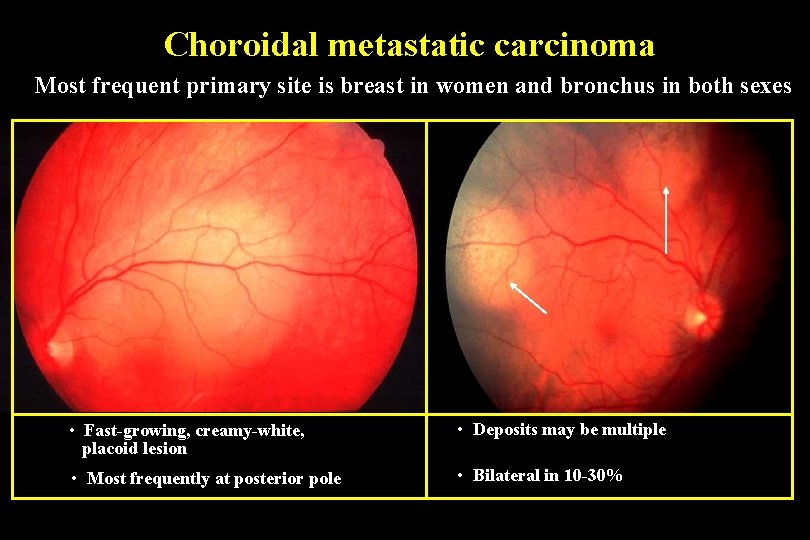 Choroidal metastatic carcinoma

Most frequent primary site is breast in women and bronchus in both sexes

• Fast-growing, creamy-white, placoid lesion

• Most frequently at posterior pole

• Deposits may be multiple

• Bilateral in 10-30%